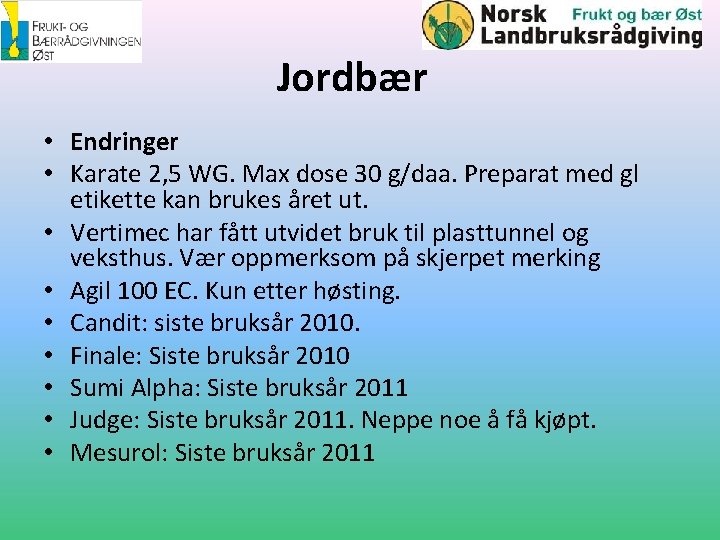 FRUKT- OG
BÆRRÅDGIVNINGEN
ØST

Norsk Landbruksrådgiving
Frukt og bær Øst

Jordbær

• Endringer
• Karate 2,5 WG. Max dose 30 g/daa. Preparat med gl etikette kan brukes året ut.
• Vertimec har fått utvidet bruk til plasttunnel og veksthus. Vær oppmerksom på skjerpet merking
• Agil 100 EC. Kun etter høsting.
• Candit: siste bruksår 2010.
• Finale: Siste bruksår 2010
• Sumi Alpha: Siste bruksår 2011
• Judge: Siste bruksår 2011. Neppe noe å få kjøpt.
• Mesurol: Siste bruksår 2011